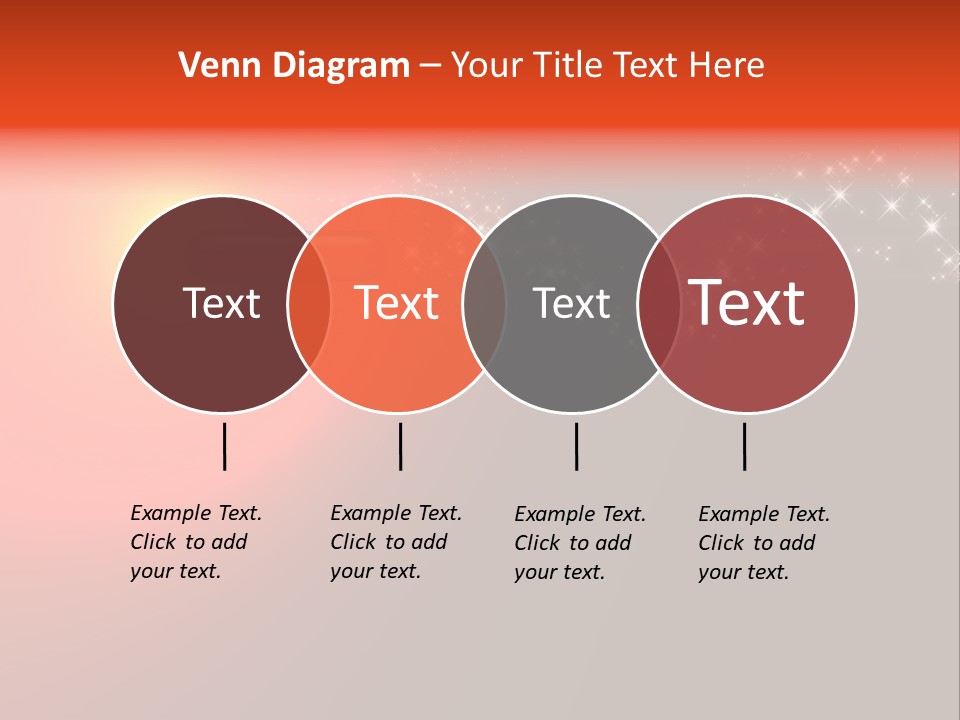 Venn Diagram – Your Title Text Here

Text

Text

Text

Text

Example Text. Click to add your text.

Example Text. Click to add your text.

Example Text. Click to add your text.

Example Text. Click to add your text.